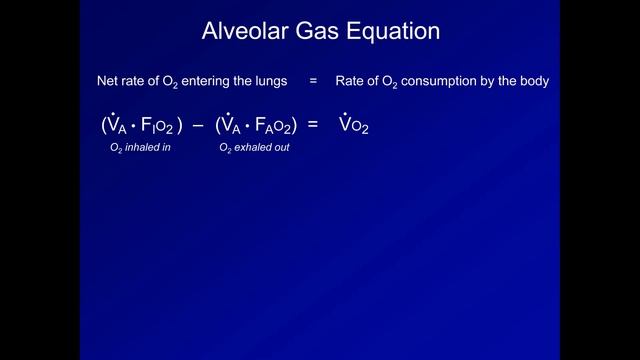 Alveolar Gas Equation

Net rate of $O_2$ entering the lungs = Rate of $O_2$ consumption by the body

$(\dot{V}_A \cdot F_IO_2) - (\dot{V}_A \cdot F_AO_2) = \dot{V}O_2$

$O_2$ inhaled in

$O_2$ exhaled out